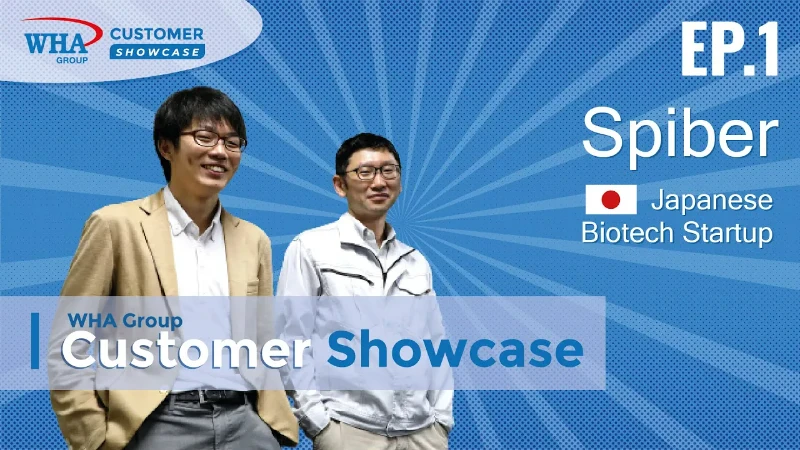 WHA GROUP CUSTOMER SHOWCASE

EP.1

Spiber

Japanese Biotech Startup

WHA Group

Customer Showcase